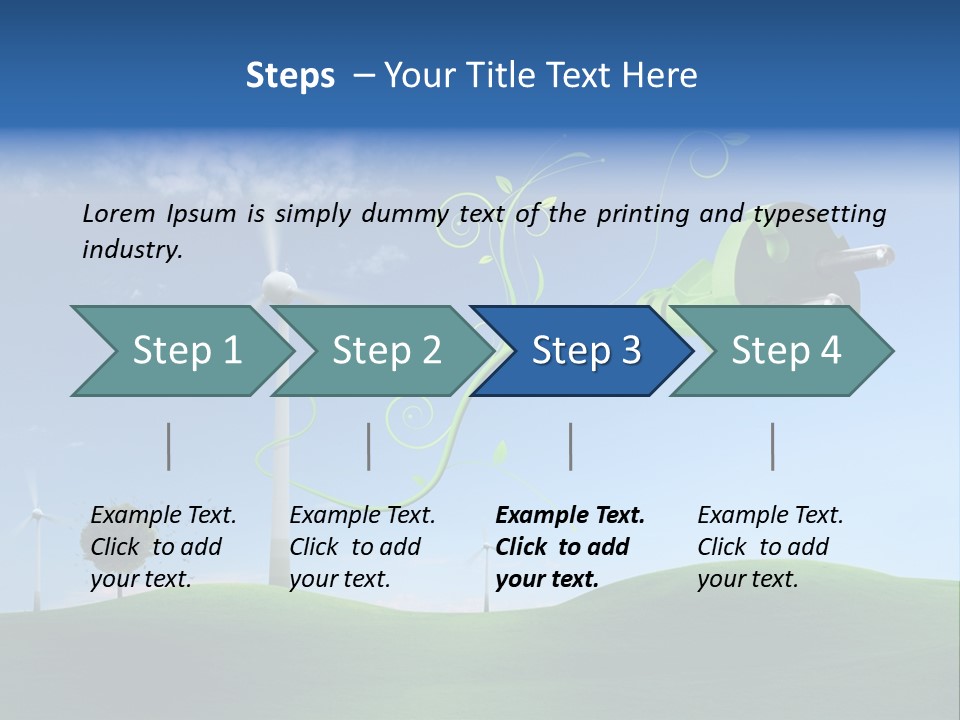 Steps – Your Title Text Here

Lorem Ipsum is simply dummy text of the printing and typesetting industry.

Step 1

Step 2

Step 3

Step 4

Example Text. Click to add your text.

Example Text. Click to add your text.

Example Text. Click to add your text.

Example Text. Click to add your text.